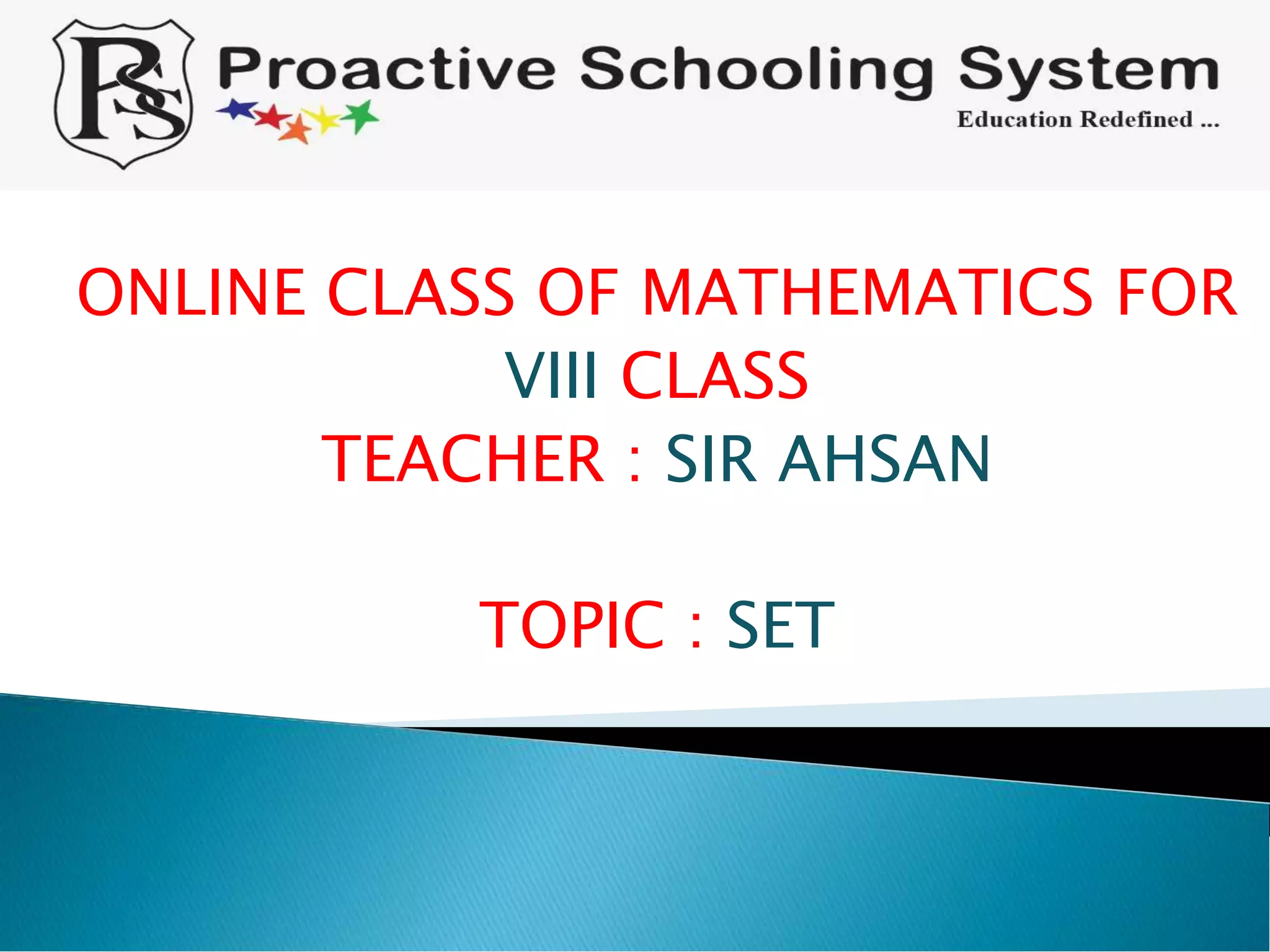 PSS Proactive Schooling System
Education Redefined ...

ONLINE CLASS OF MATHEMATICS FOR VIII CLASS
TEACHER : SIR AHSAN

TOPIC : SET